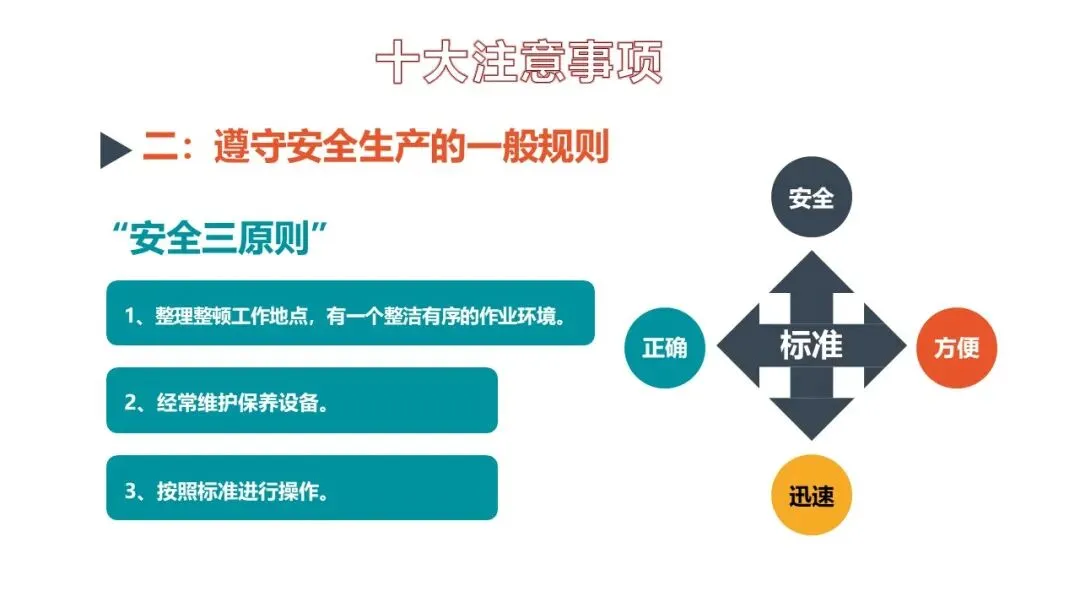 十大注意事项

二：遵守安全生产的一般规则

“安全三原则”

1、整理整顿工作地点，有一个整洁有序的作业环境。

2、经常维护保养设备。

3、按照标准进行操作。

安全

正确

标准

方便

迅速